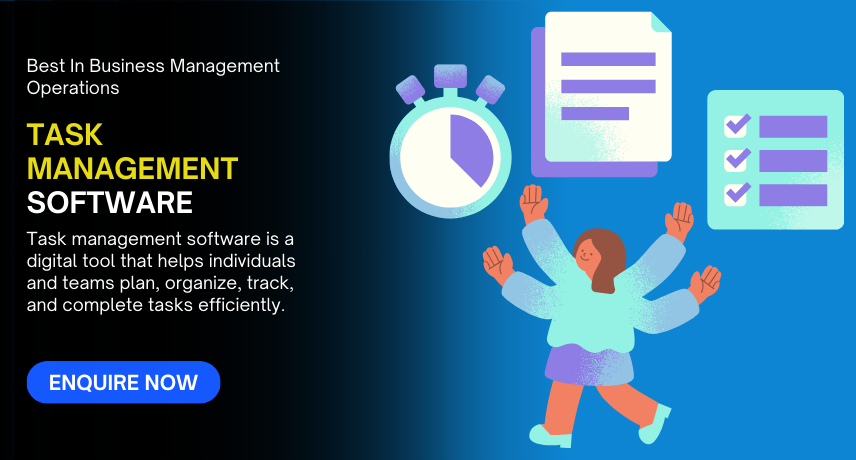 Best In Business Management Operations

TASK MANAGEMENT SOFTWARE

Task management software is a digital tool that helps individuals and teams plan, organize, track, and complete tasks efficiently.

ENQUIRE NOW